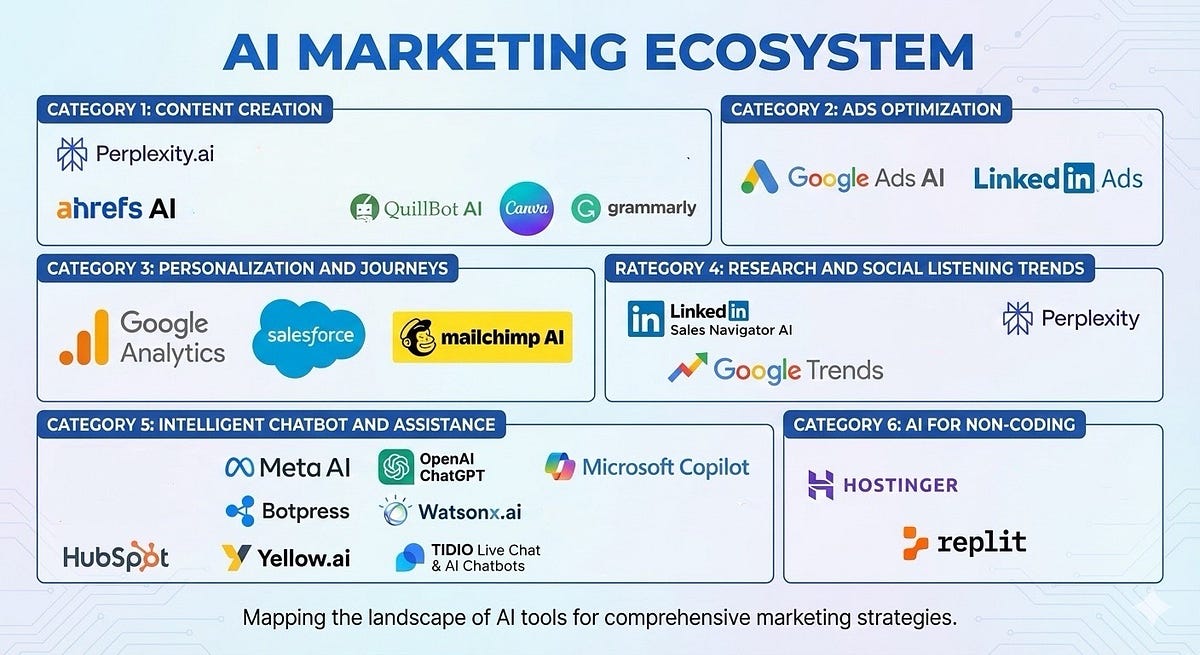 AI MARKETING ECOSYSTEM

CATEGORY 1: CONTENT CREATION

Perplexity.ai

ahrefs AI

QuillBot AI

Canva

grammarly

CATEGORY 2: ADS OPTIMIZATION

Google Ads AI

LinkedIn Ads

CATEGORY 3: PERSONALIZATION AND JOURNEYS

Google Analytics

salesforce

mailchimp AI

RATEGORY 4: RESEARCH AND SOCIAL LISTENING TRENDS

LinkedIn Sales Navigator AI

Perplexity

Google Trends

CATEGORY 5: INTELLIGENT CHATBOT AND ASSISTANCE

Meta AI

OpenAI ChatGPT

Microsoft Copilot

Botpress

Watsonx.ai

HubSpot

Yellow.ai

TIDIO Live Chat & AI Chatbots

CATEGORY 6: AI FOR NON-CODING

HOSTINGER

replit

Mapping the landscape of AI tools for comprehensive marketing strategies.